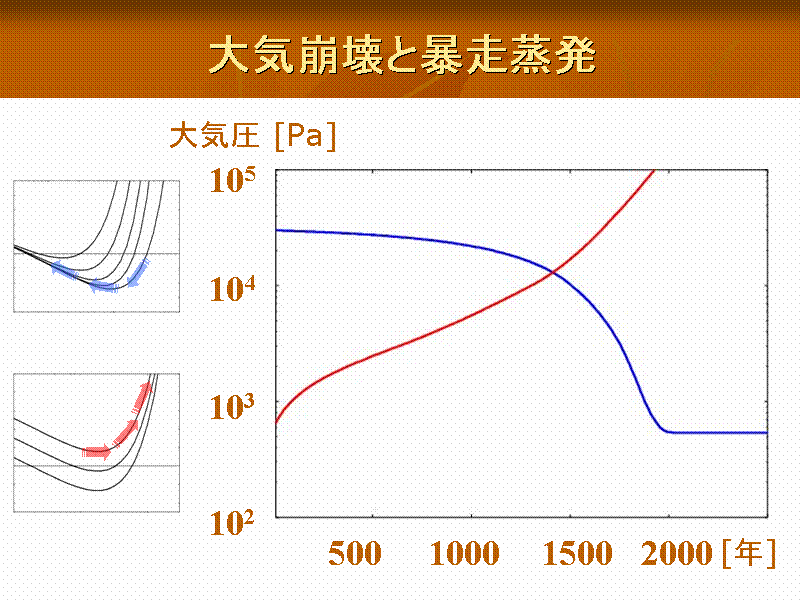 大気崩壊と暴走蒸発

大気圧 [Pa]

$10^5$
$10^4$
$10^3$
$10^2$

500 1000 1500 2000 [年]